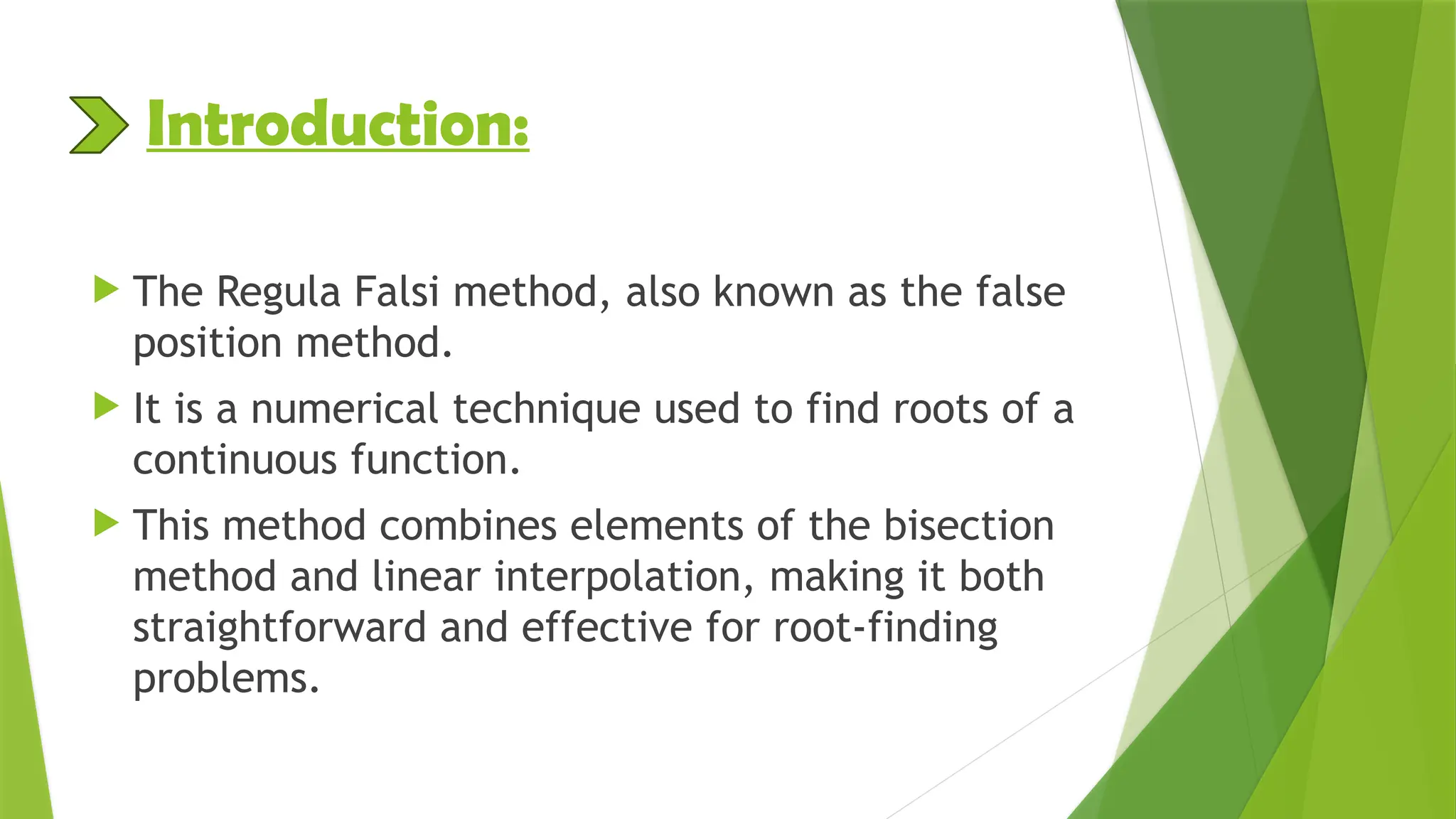 Introduction:

The Regula Falsi method, also known as the false position method.

It is a numerical technique used to find roots of a continuous function.

This method combines elements of the bisection method and linear interpolation, making it both straightforward and effective for root-finding problems.